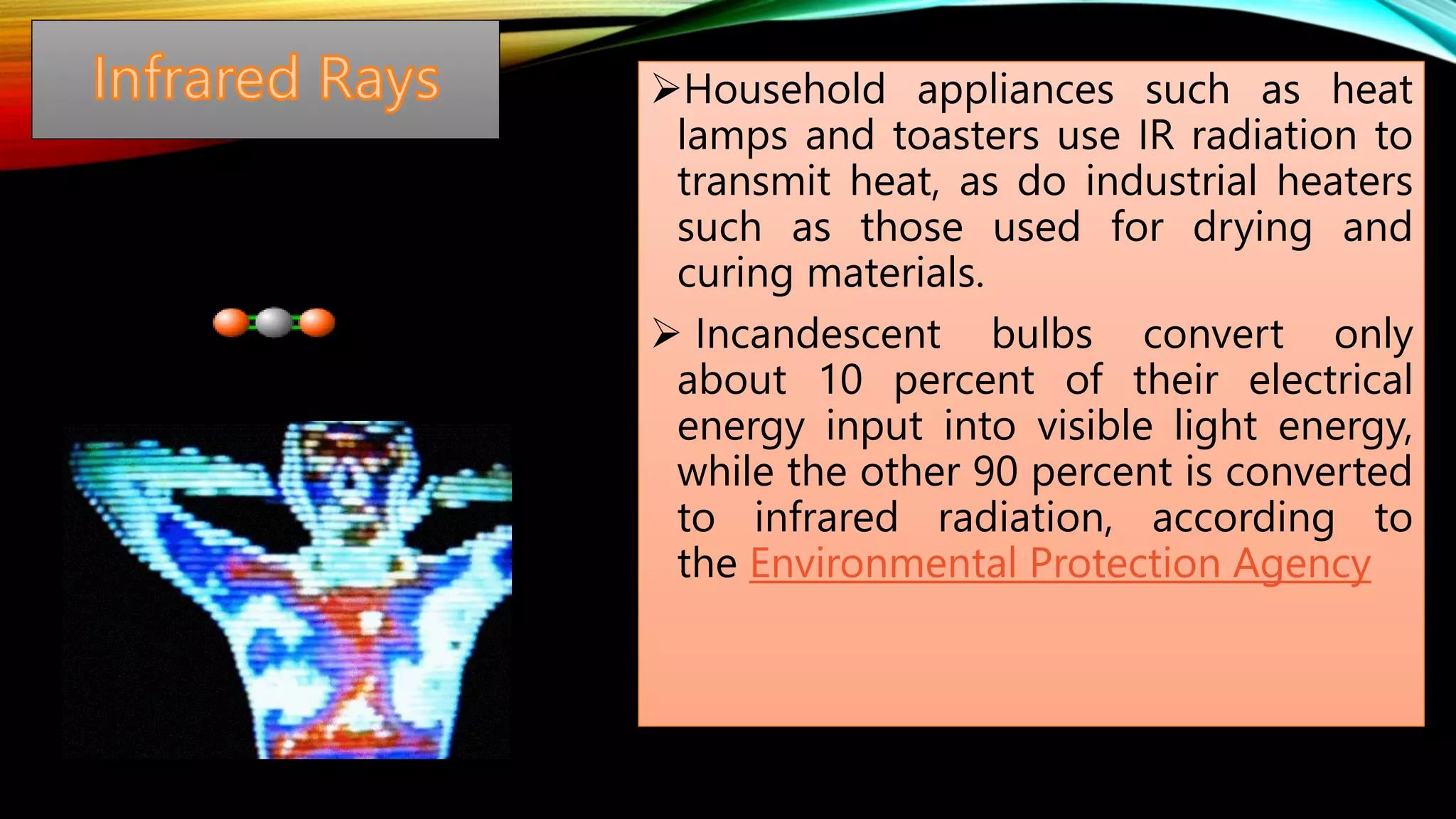 Infrared Rays

➢Household appliances such as heat lamps and toasters use IR radiation to transmit heat, as do industrial heaters such as those used for drying and curing materials.

➢ Incandescent bulbs convert only about 10 percent of their electrical energy input into visible light energy, while the other 90 percent is converted to infrared radiation, according to the Environmental Protection Agency